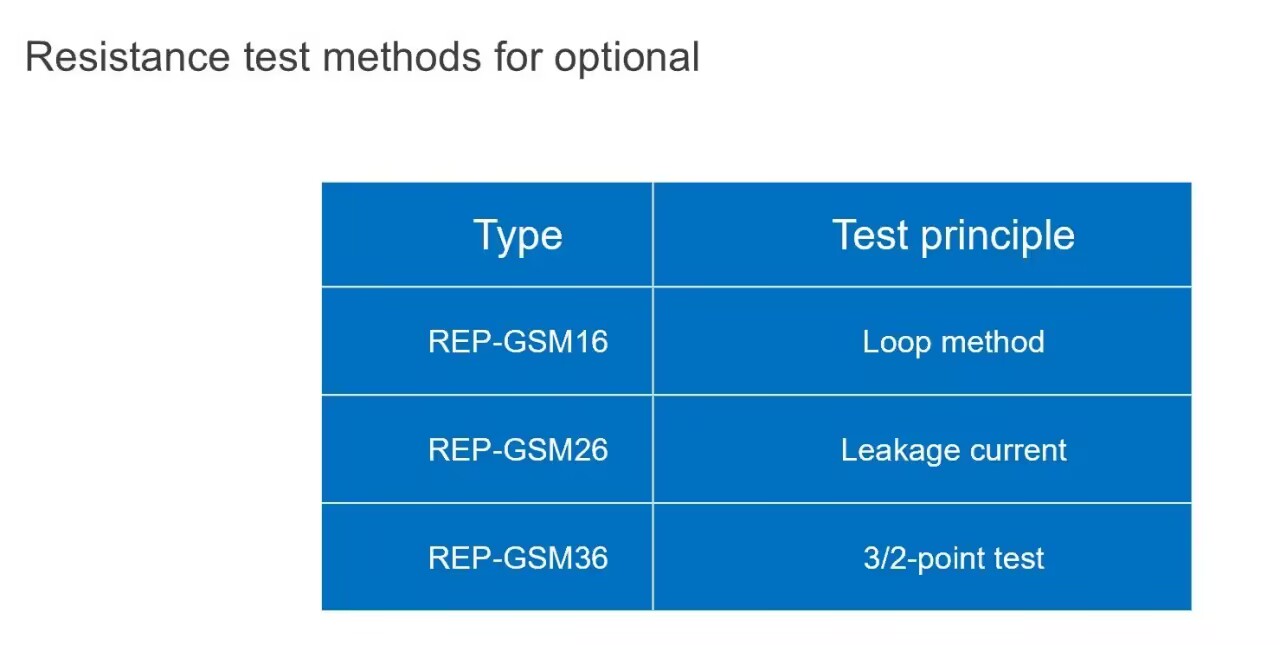 Resistance test methods for optional

| Type | Test principle |
|---|---|
| REP-GSM16 | Loop method |
| REP-GSM26 | Leakage current |
| REP-GSM36 | 3/2-point test |